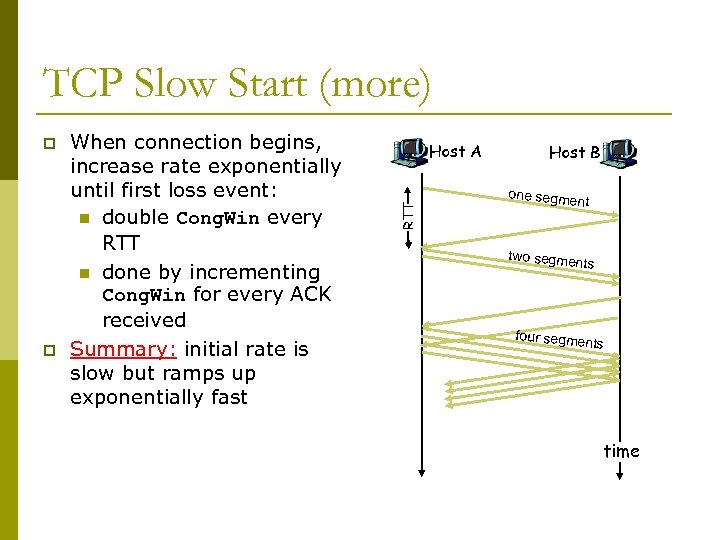 TCP Slow Start (more)

When connection begins, increase rate exponentially until first loss event:
double CongWin every RTT
done by incrementing CongWin for every ACK received

Summary: initial rate is slow but ramps up exponentially fast

Host A
Host B
RTT
one segment
two segments
four segments
time